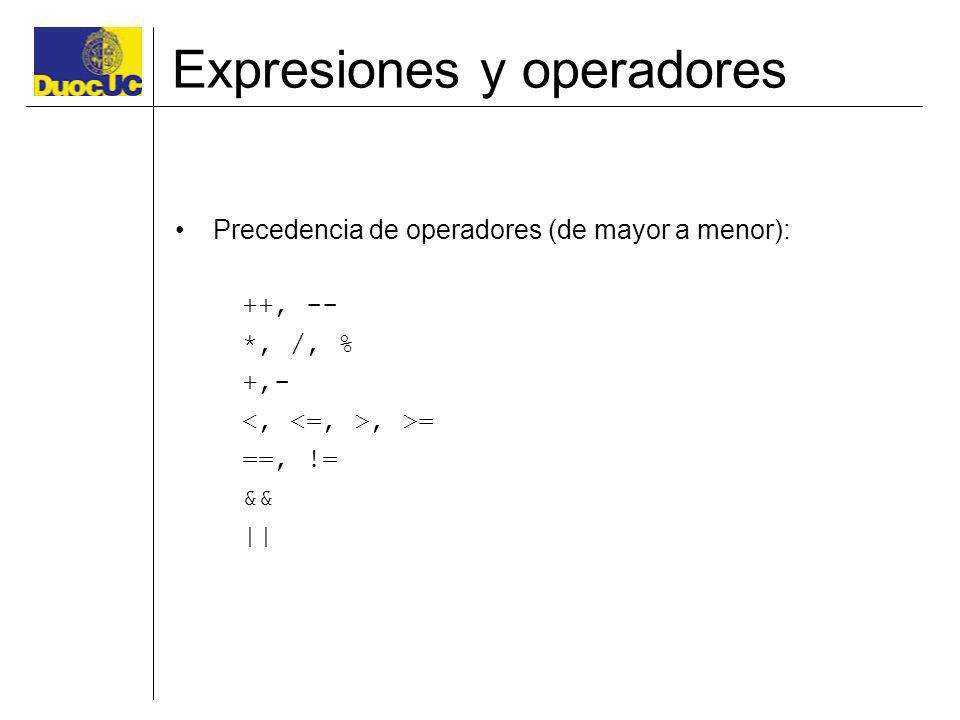 DuocUC

Expresiones y operadores

• Precedencia de operadores (de mayor a menor):

++, --
*, /, %
+,-
<, <=, >, >=
==, !=
&&
||